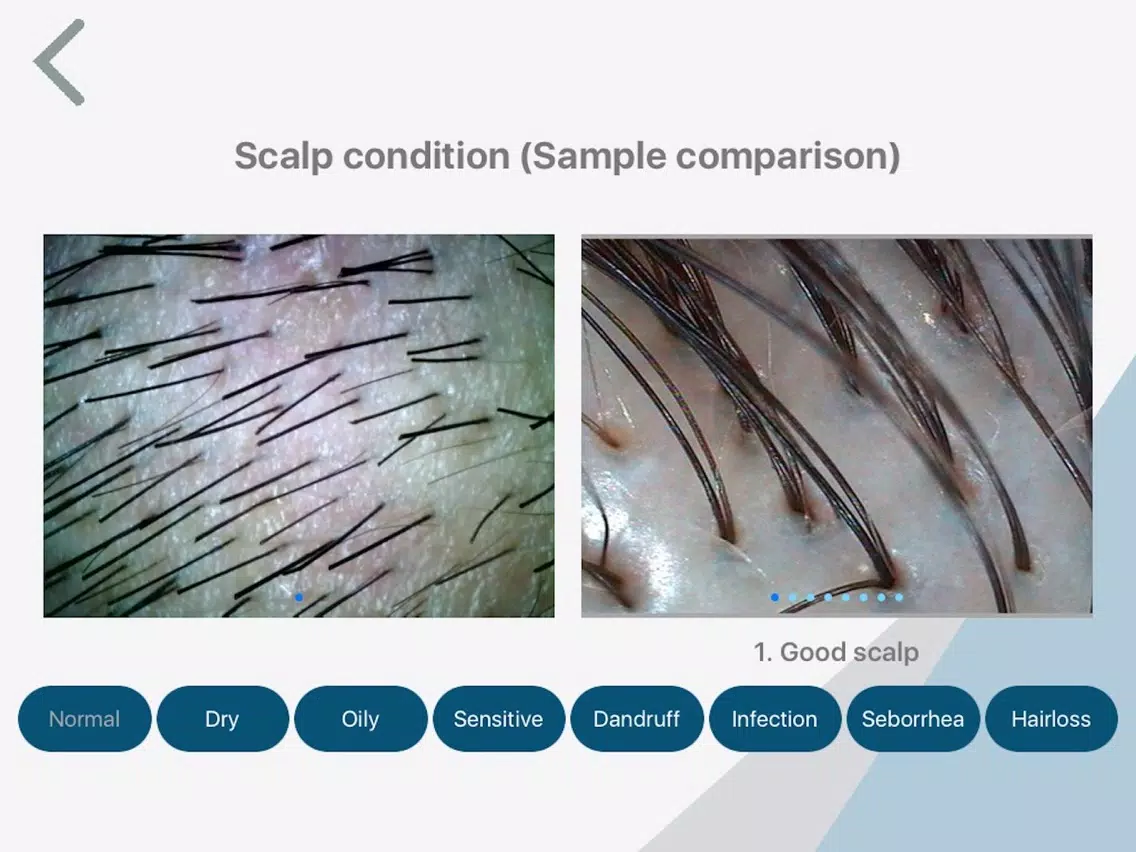 Scalp condition (Sample comparison)

1. Good scalp

Normal
Dry
Oily
Sensitive
Dandruff
Infection
Seborrhea
Hairloss